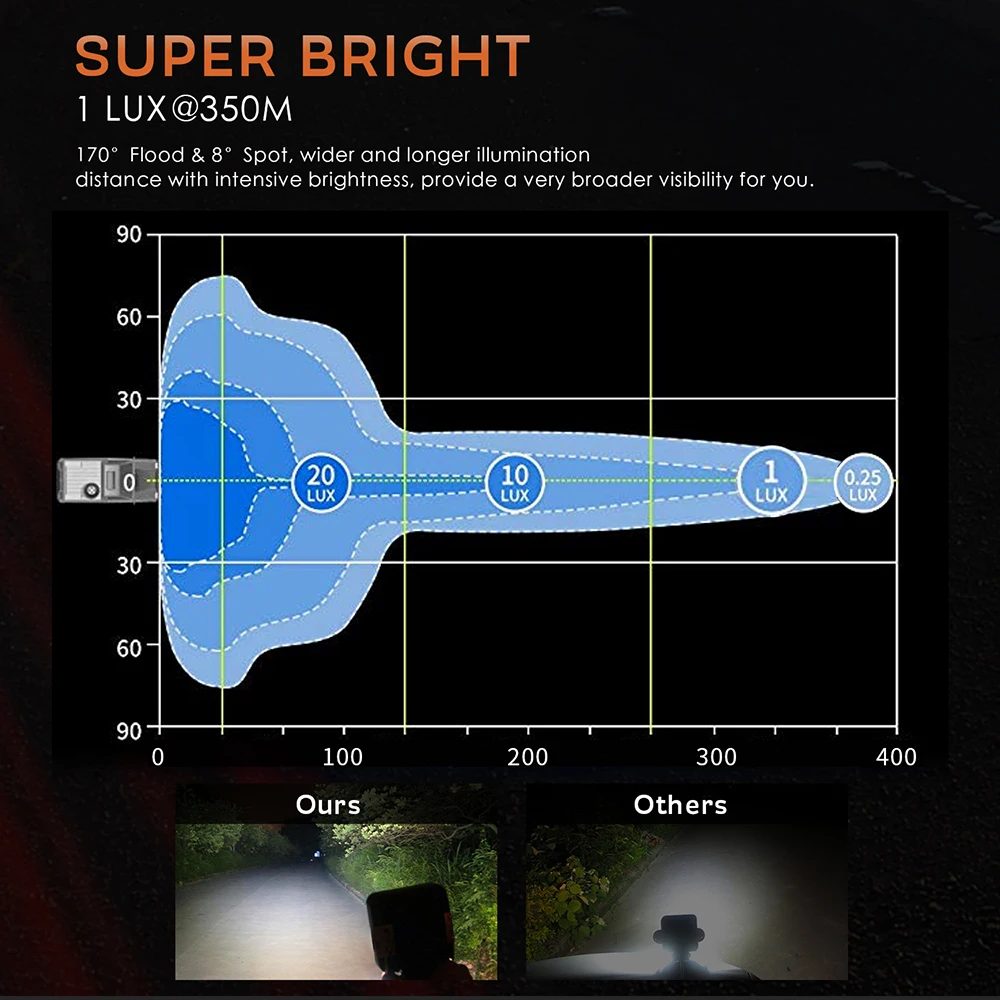 SUPER BRIGHT
1 LUX@350M

170° Flood & 8° Spot, wider and longer illumination distance with intensive brightness, provide a very broader visibility for you.

90
60
30
0
30
60
90

20 LUX
10 LUX
1 LUX
0.25 LUX

0
100
200
300
400

Ours
Others